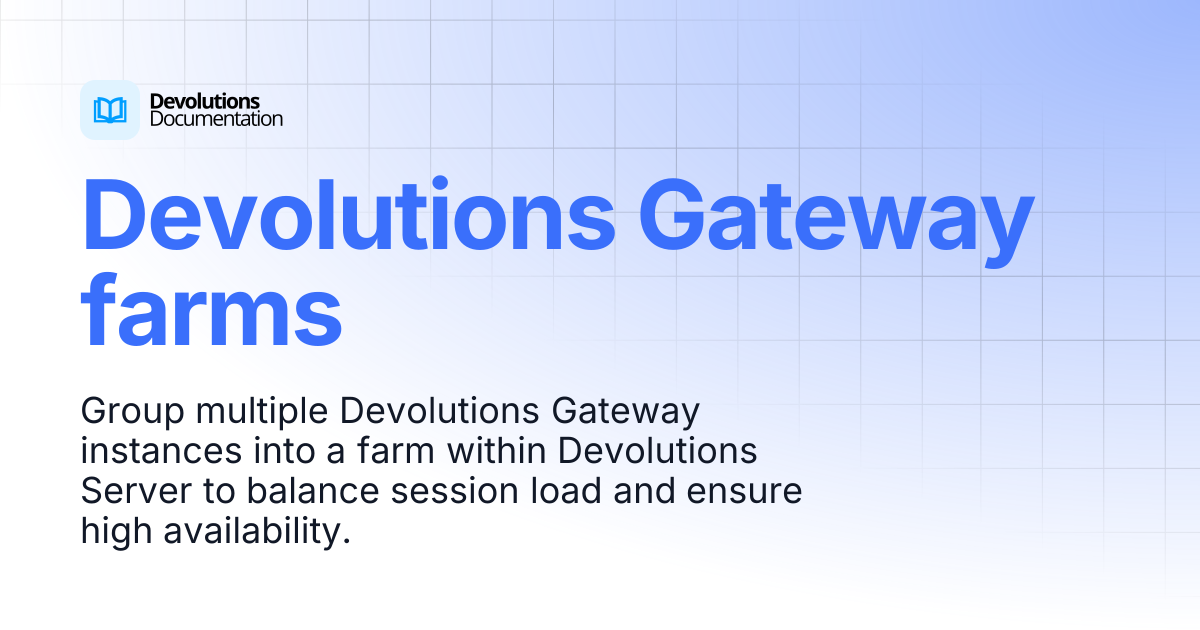 Devolutions
Documentation

Devolutions Gateway farms

Group multiple Devolutions Gateway instances into a farm within Devolutions Server to balance session load and ensure high availability.